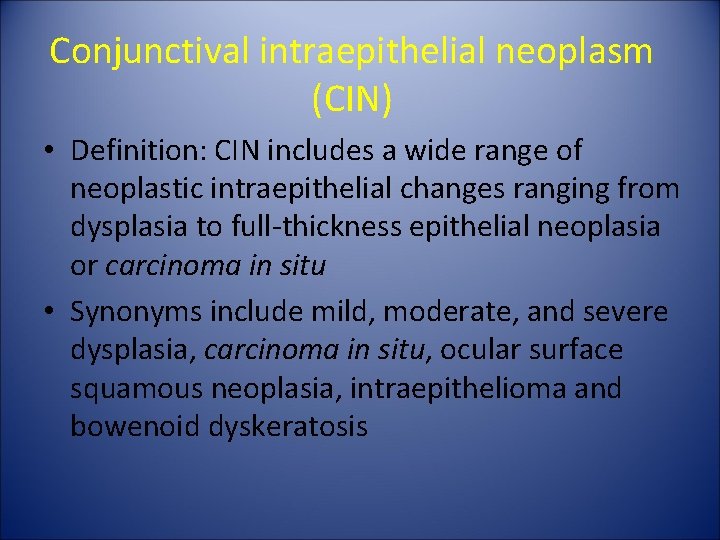 Conjunctival intraepithelial neoplasm (CIN)

• Definition: CIN includes a wide range of neoplastic intraepithelial changes ranging from dysplasia to full-thickness epithelial neoplasia or carcinoma in situ

• Synonyms include mild, moderate, and severe dysplasia, carcinoma in situ, ocular surface squamous neoplasia, intraepithelioma and bowenoid dyskeratosis